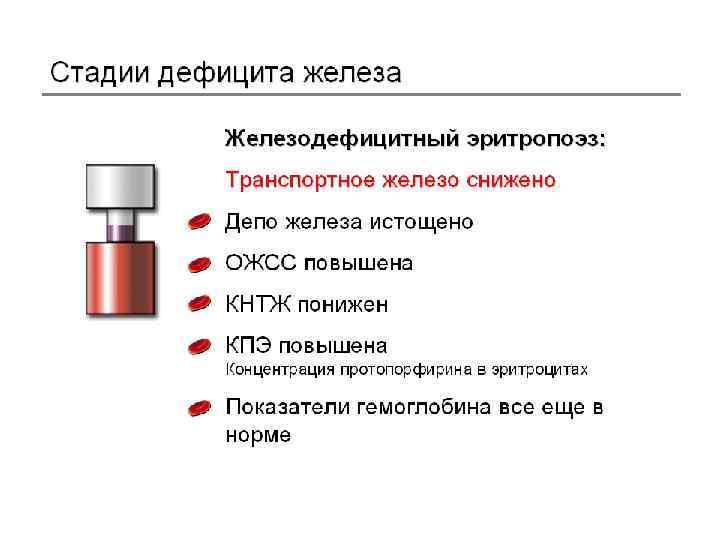 Стадии дефицита железа

Железодефицитный эритропоэз:

Транспортное железо снижено

Депо железа истощено

ОЖСС повышена

КНТЖ понижен

КПЭ повышена
Концентрация протопорфирина в эритроцитах

Показатели гемоглобина все еще в норме